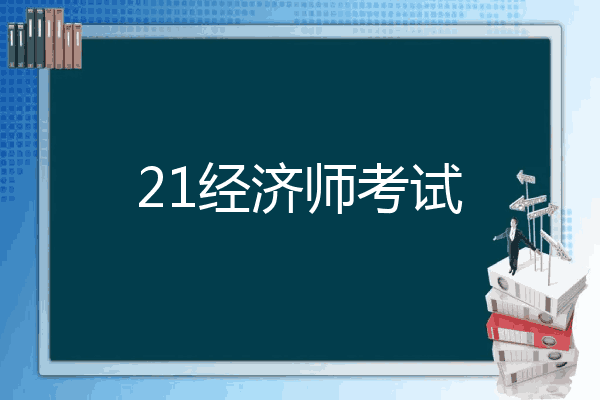 21经济师考试